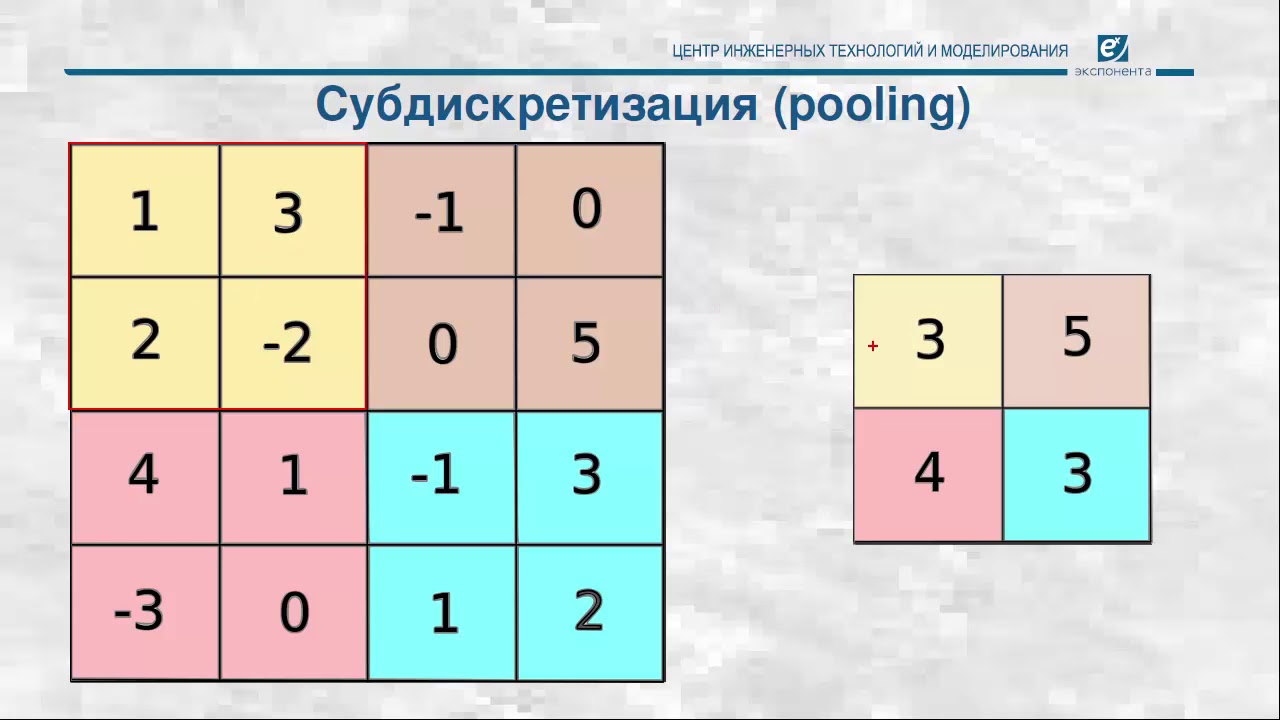 ЦЕНТР ИНЖЕНЕРНЫХ ТЕХНОЛОГИЙ И МОДЕЛИРОВАНИЯ
экспонента

Субдискретизация (pooling)

| 1 | 3 | -1 | 0 |
|---|---|---|---|
| 2 | -2 | 0 | 5 |
| 4 | 1 | -1 | 3 |
| -3 | 0 | 1 | 2 |

| 3 | 5 |
|---|---|
| 4 | 3 |